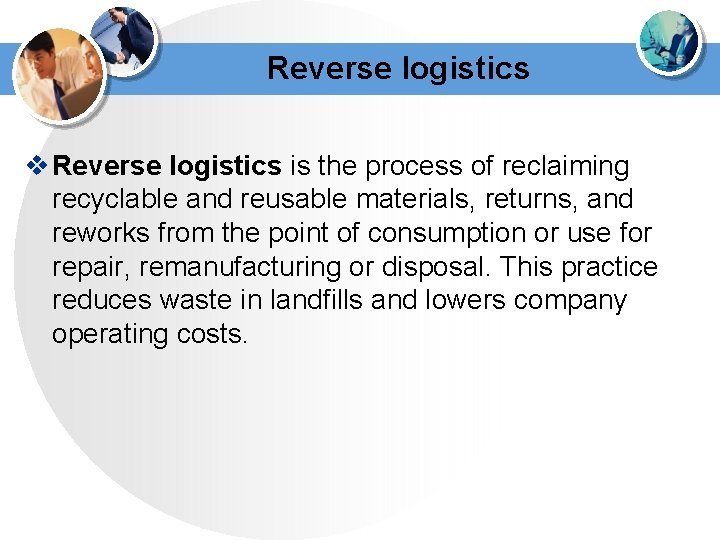 Reverse logistics

❖ Reverse logistics is the process of reclaiming recyclable and reusable materials, returns, and reworks from the point of consumption or use for repair, remanufacturing or disposal. This practice reduces waste in landfills and lowers company operating costs.